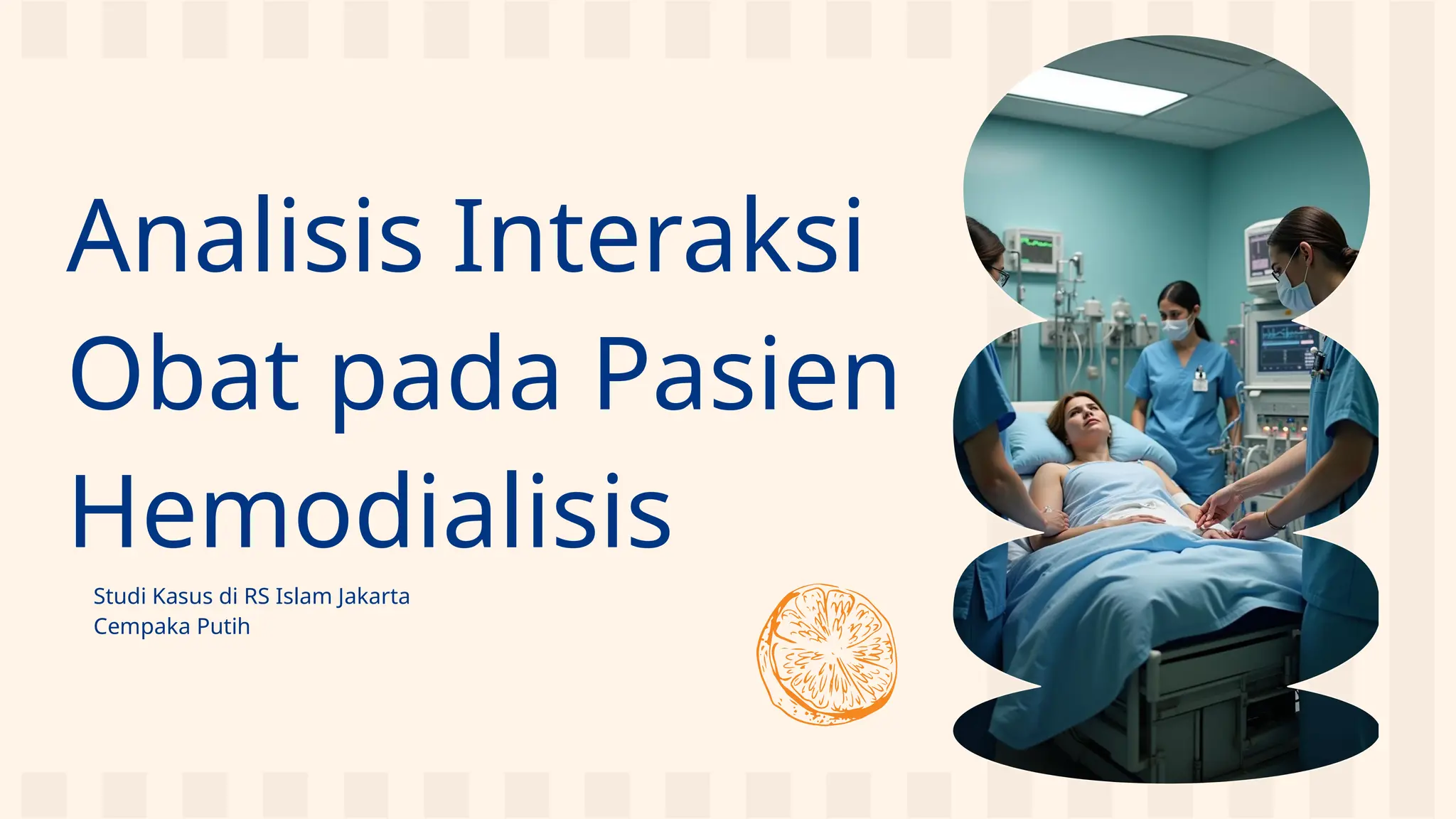 Analisis Interaksi Obat pada Pasien Hemodialisis

Studi Kasus di RS Islam Jakarta Cempaka Putih